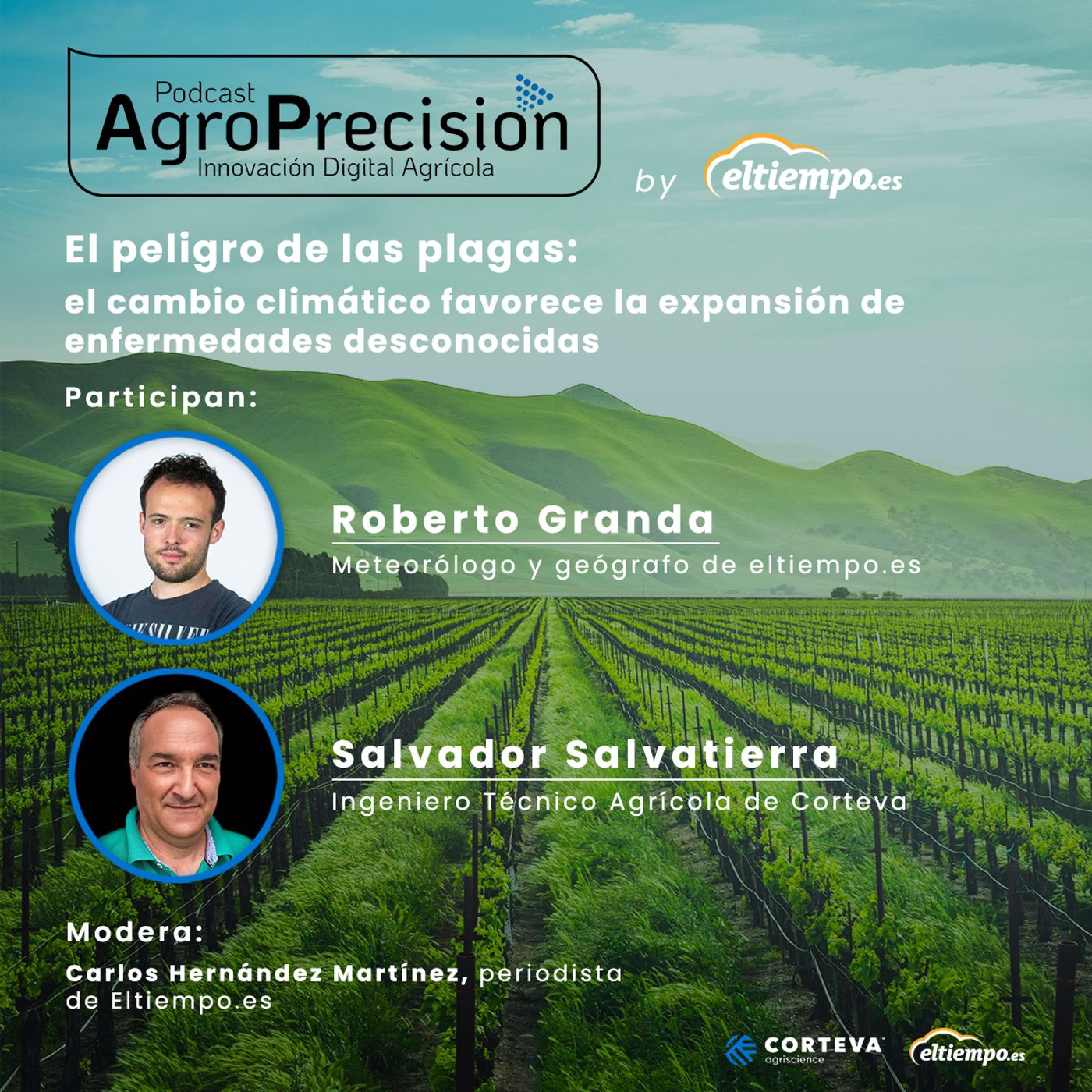 Podcast
AgroPrecision
Innovación Digital Agrícola

by eltiempo.es

El peligro de las plagas:
el cambio climático favorece la expansión de enfermedades desconocidas

Participan:

Roberto Granda
Meteorólogo y geógrafo de eltiempo.es

Salvador Salvatierra
Ingeniero Técnico Agrícola de Corteva

Modera:
Carlos Hernández Martínez, periodista de Eltiempo.es

CORTEVA agriscience
eltiempo.es